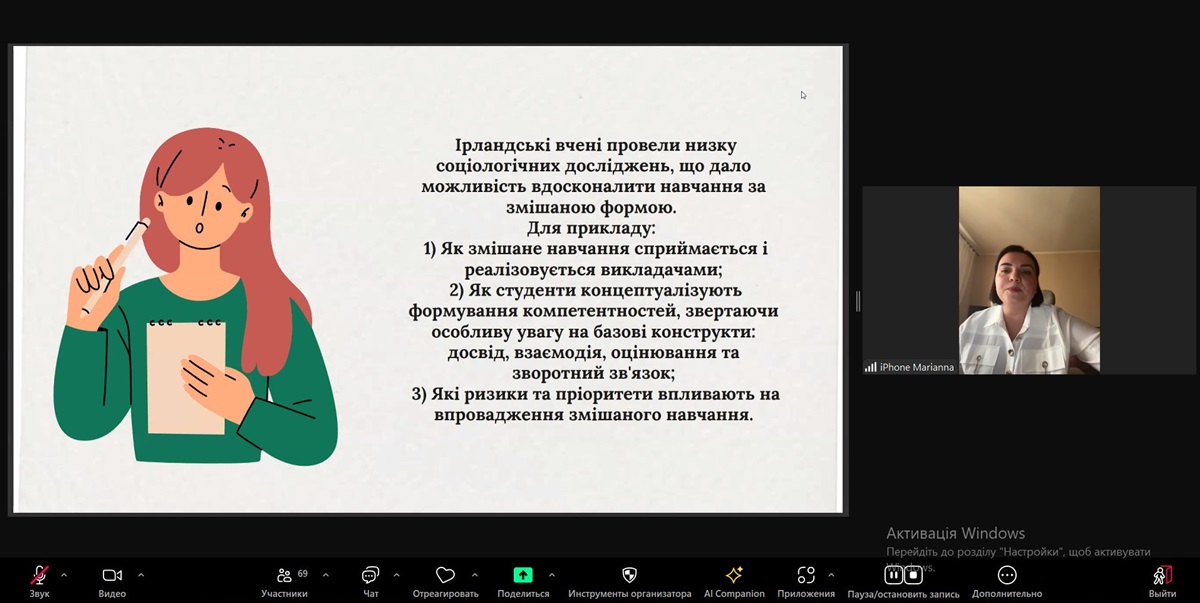 Ірландські вчені провели низку соціологічних досліджень, що дало можливість вдосконалити навчання за змішаною формою.
Для прикладу:
1) Як змішане навчання сприймається і реалізовується викладачами;
2) Як студенти концептуалізують формування компетентностей, звертаючи особливу увагу на базові конструкти: досвід, взаємодія, оцінювання та зворотний зв'язок;
3) Які ризики та пріоритети впливають на впровадження змішаного навчання.

iPhone Marianna

Активація Windows
Перейдіть до розділу "Настройки", щоб активувати Windows.

Звук
Видео
69
Участники
Чат
Отреагировать
Поделиться
Инструменты организатора
AI Companion
Приложения
Пауза/остановить запись
Дополнительно
Выйти